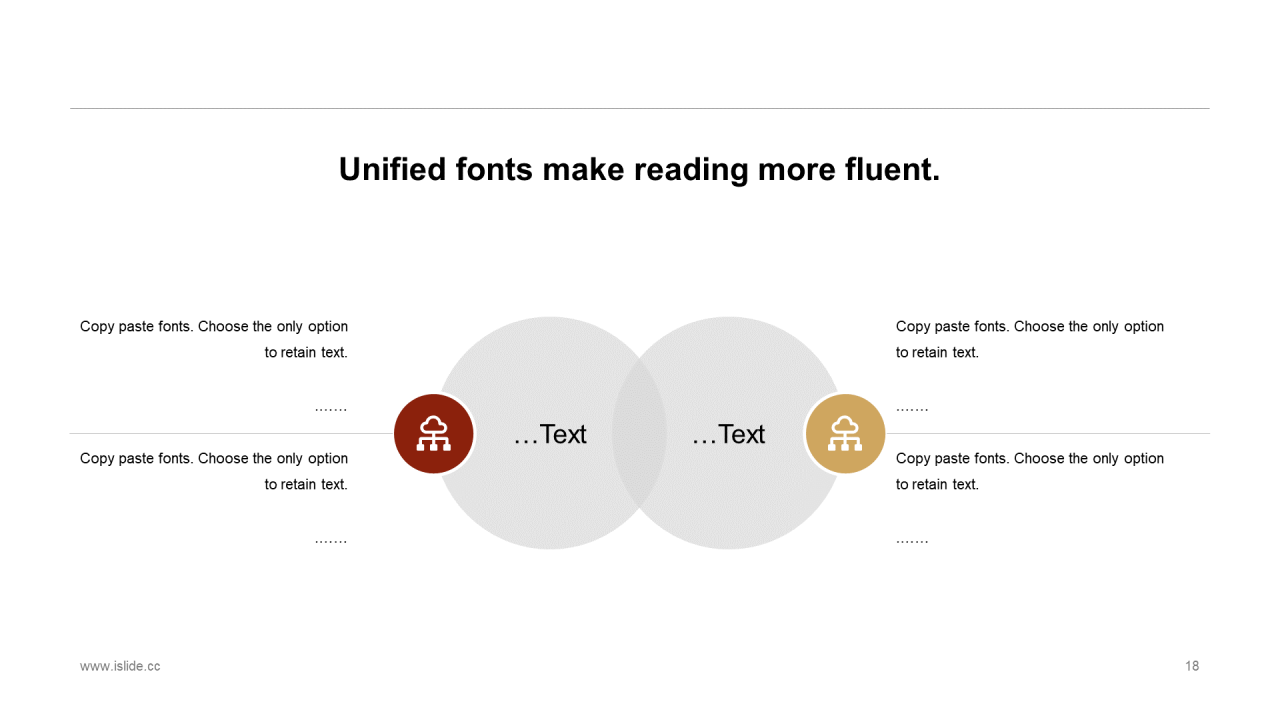 Unified fonts make reading more fluent.

Copy paste fonts. Choose the only option to retain text.

…….

Copy paste fonts. Choose the only option to retain text.

…….

…Text

…Text

Copy paste fonts. Choose the only option to retain text.

…….

Copy paste fonts. Choose the only option to retain text.

…….

www.islide.cc

18